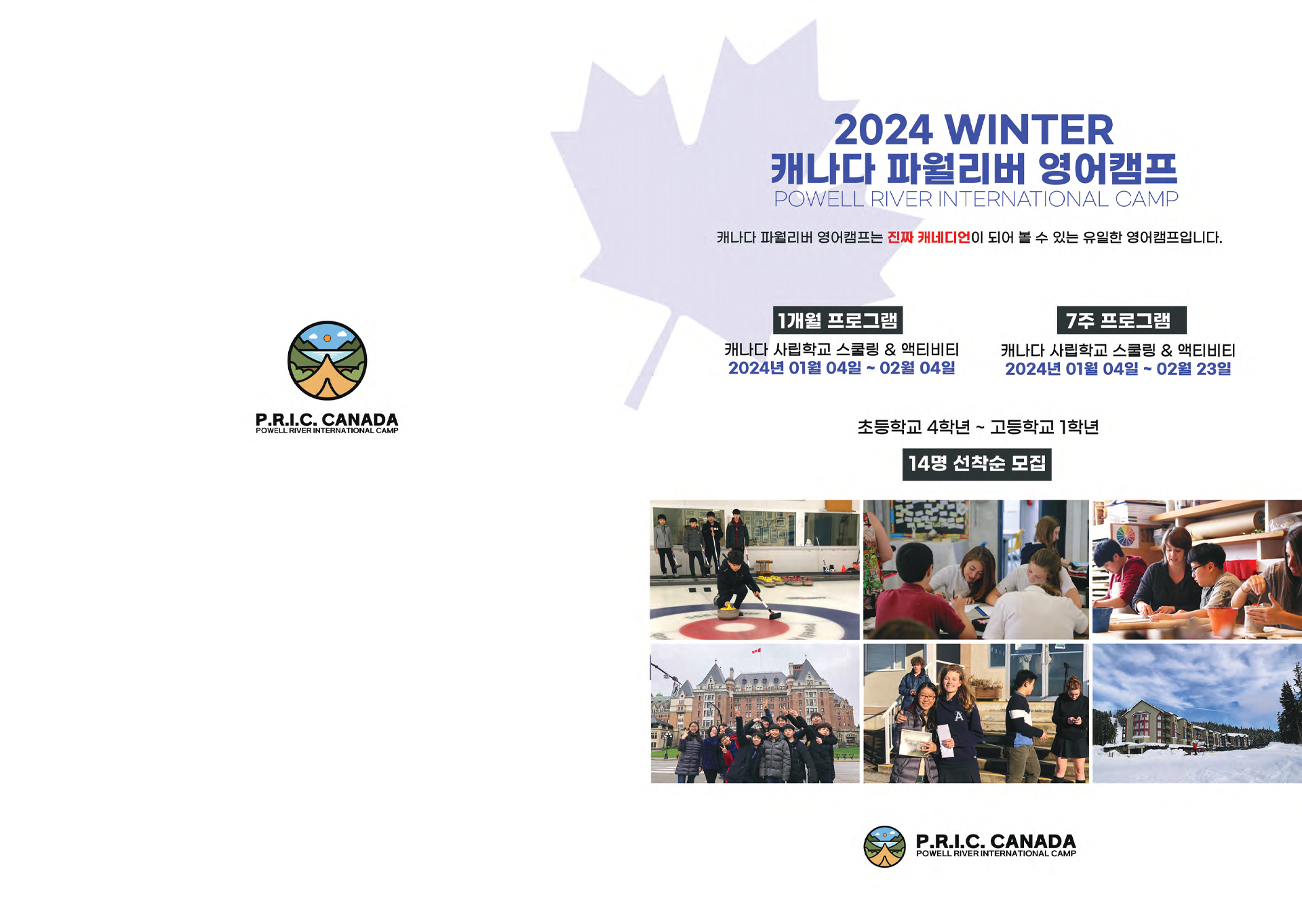 P.R.I.C. CANADA
POWELL RIVER INTERNATIONAL CAMP

2024 WINTER
캐나다 파월리버 영어캠프
POWELL RIVER INTERNATIONAL CAMP

캐나다 파월리버 영어캠프는 진짜 캐네디언이 되어 볼 수 있는 유일한 영어캠프입니다.

1개월 프로그램
캐나다 사립학교 스쿨링 & 액티비티
2024년 01월 04일 ~ 02월 04일

7주 프로그램
캐나다 사립학교 스쿨링 & 액티비티
2024년 01월 04일 ~ 02월 23일

초등학교 4학년 ~ 고등학교 1학년
14명 선착순 모집

P.R.I.C. CANADA
POWELL RIVER INTERNATIONAL CAMP